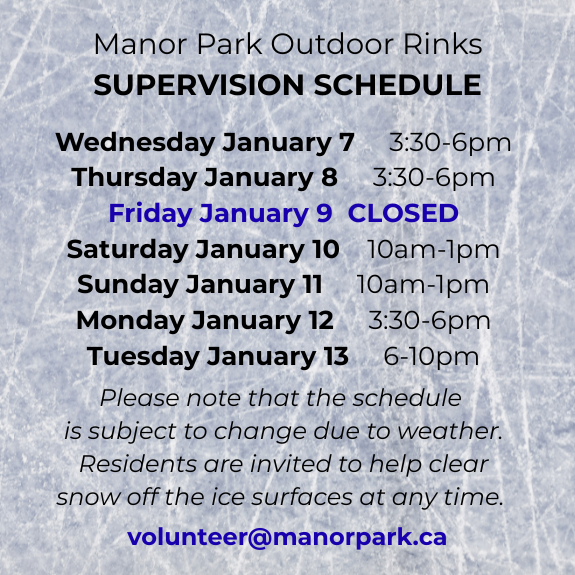 Manor Park Outdoor Rinks
SUPERVISION SCHEDULE

Wednesday January 7 3:30-6pm
Thursday January 8 3:30-6pm
Friday January 9 CLOSED
Saturday January 10 10am-1pm
Sunday January 11 10am-1pm
Monday January 12 3:30-6pm
Tuesday January 13 6-10pm

Please note that the schedule is subject to change due to weather. Residents are invited to help clear snow off the ice surfaces at any time.

volunteer@manorpark.ca